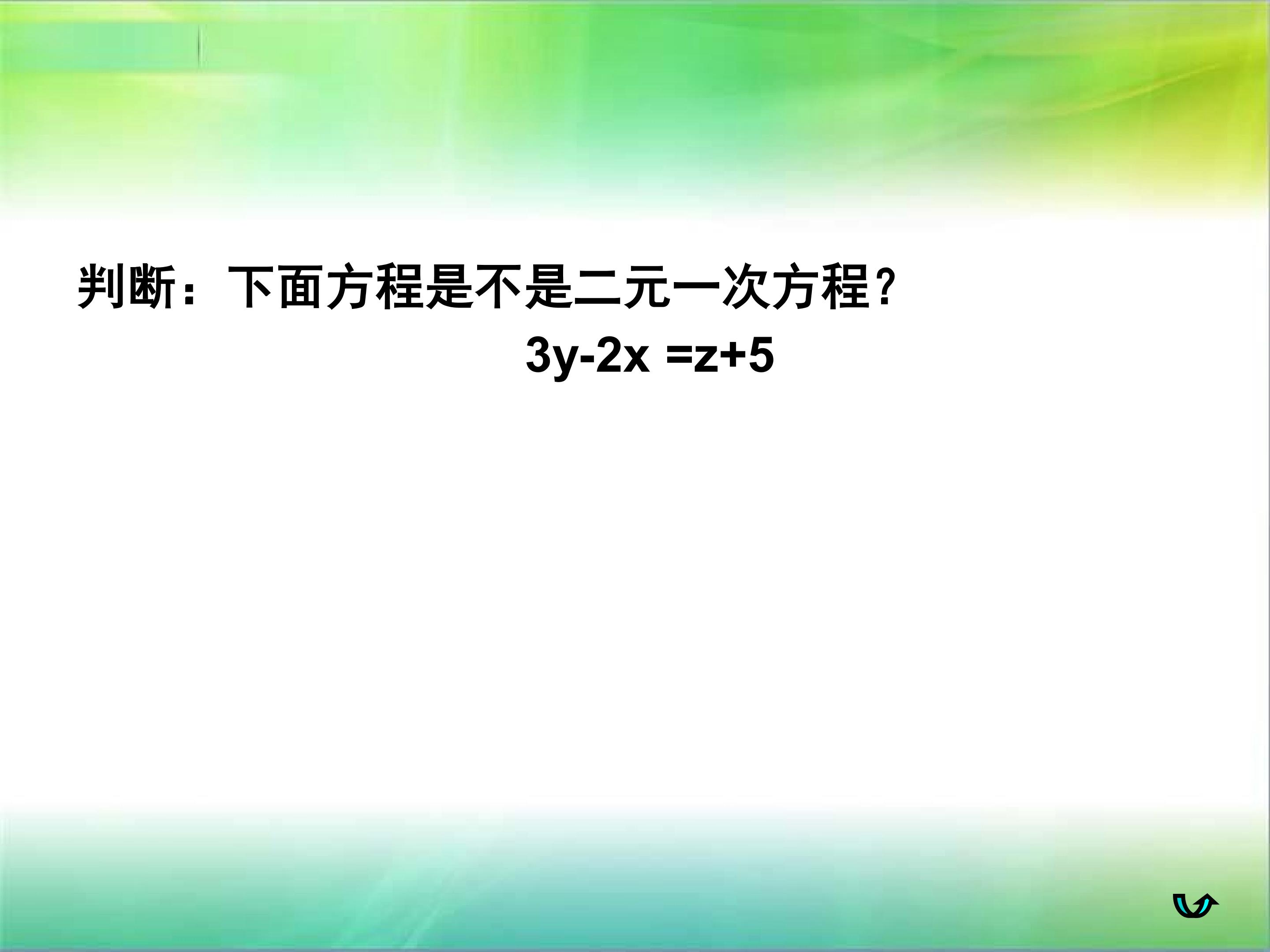 判断：下面方程是不是二元一次方程？

$3y-2x=z+5$